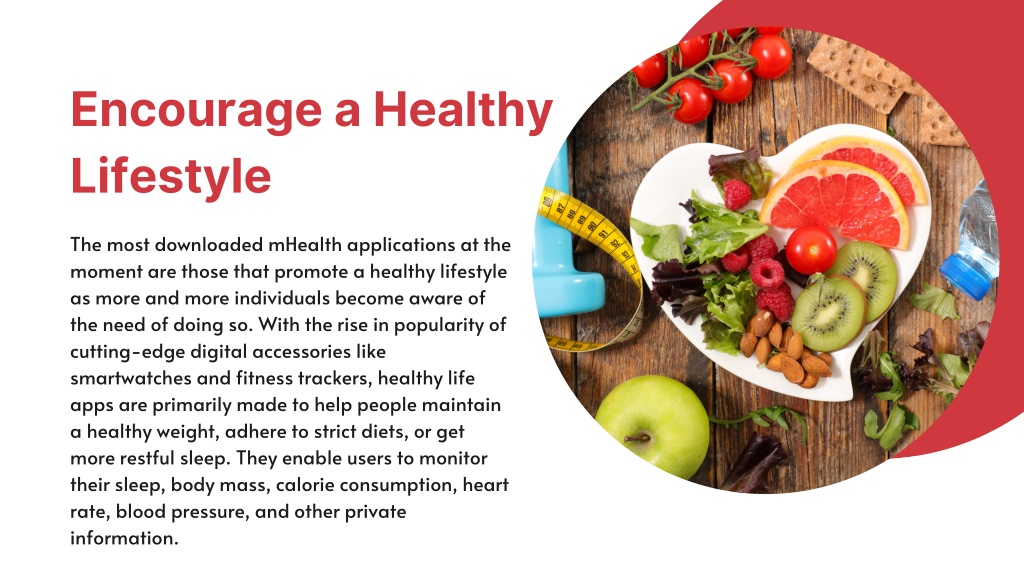 Encourage a Healthy Lifestyle

The most downloaded mHealth applications at the moment are those that promote a healthy lifestyle as more and more individuals become aware of the need of doing so. With the rise in popularity of cutting-edge digital accessories like smartwatches and fitness trackers, healthy life apps are primarily made to help people maintain a healthy weight, adhere to strict diets, or get more restful sleep. They enable users to monitor their sleep, body mass, calorie consumption, heart rate, blood pressure, and other private information.